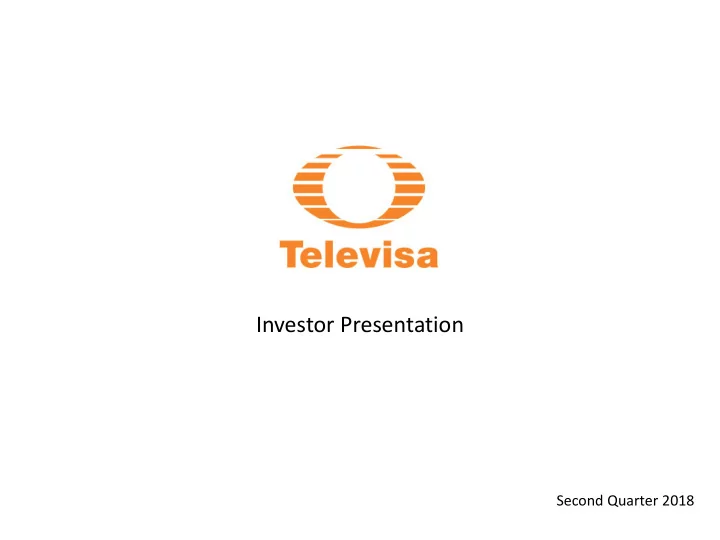 Televisa

Investor Presentation

Second Quarter 2018